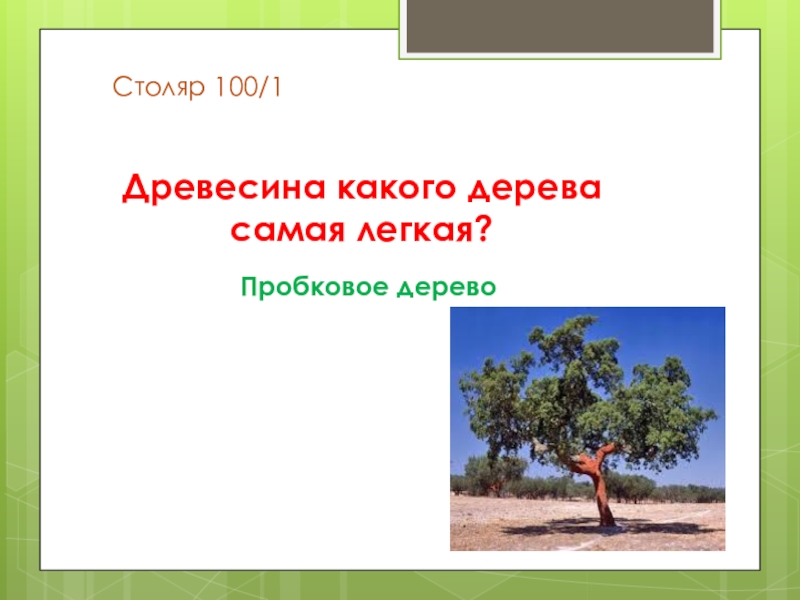 Столяр 100/1

Древесина какого дерева самая легкая?

Пробковое дерево